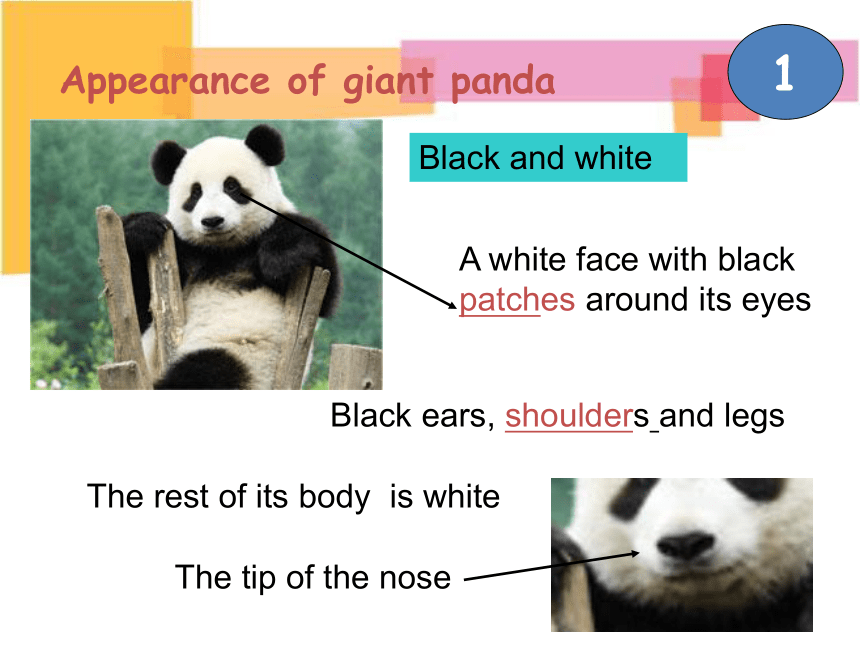 Appearance of giant panda

1

Black and white

A white face with black patches around its eyes

Black ears, shoulders and legs

The rest of its body is white

The tip of the nose